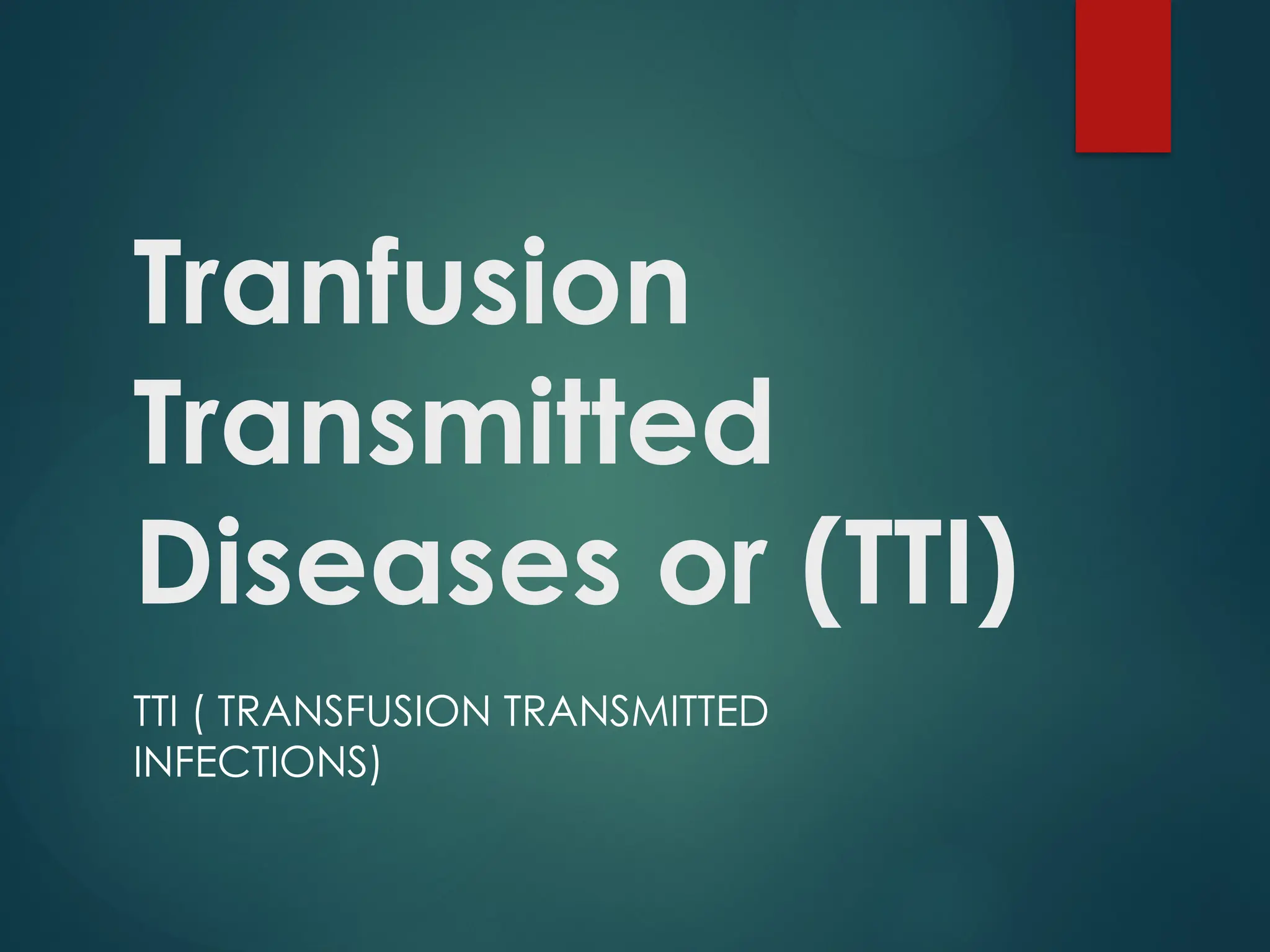 Tranfusion Transmitted Diseases or (TTI)

TTI ( TRANSFUSION TRANSMITTED INFECTIONS)